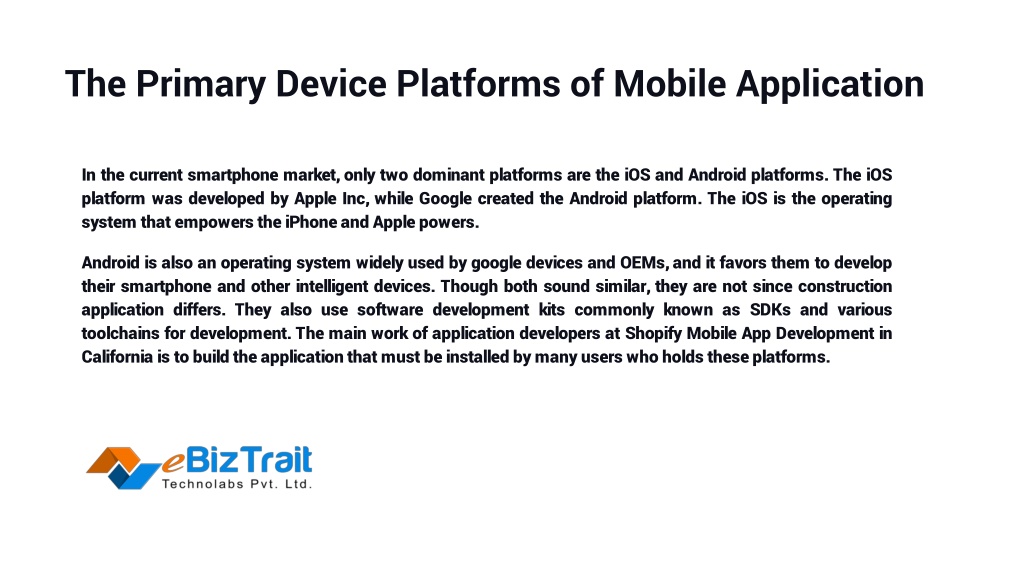 The Primary Device Platforms of Mobile Application

In the current smartphone market, only two dominant platforms are the iOS and Android platforms. The iOS platform was developed by Apple Inc, while Google created the Android platform. The iOS is the operating system that empowers the iPhone and Apple powers.

Android is also an operating system widely used by google devices and OEMs, and it favors them to develop their smartphone and other intelligent devices. Though both sound similar, they are not since construction application differs. They also use software development kits commonly known as SDKs and various toolchains for development. The main work of application developers at Shopify Mobile App Development in California is to build the application that must be installed by many users who holds these platforms.

eBizTrait
Technolabs Pvt. Ltd.